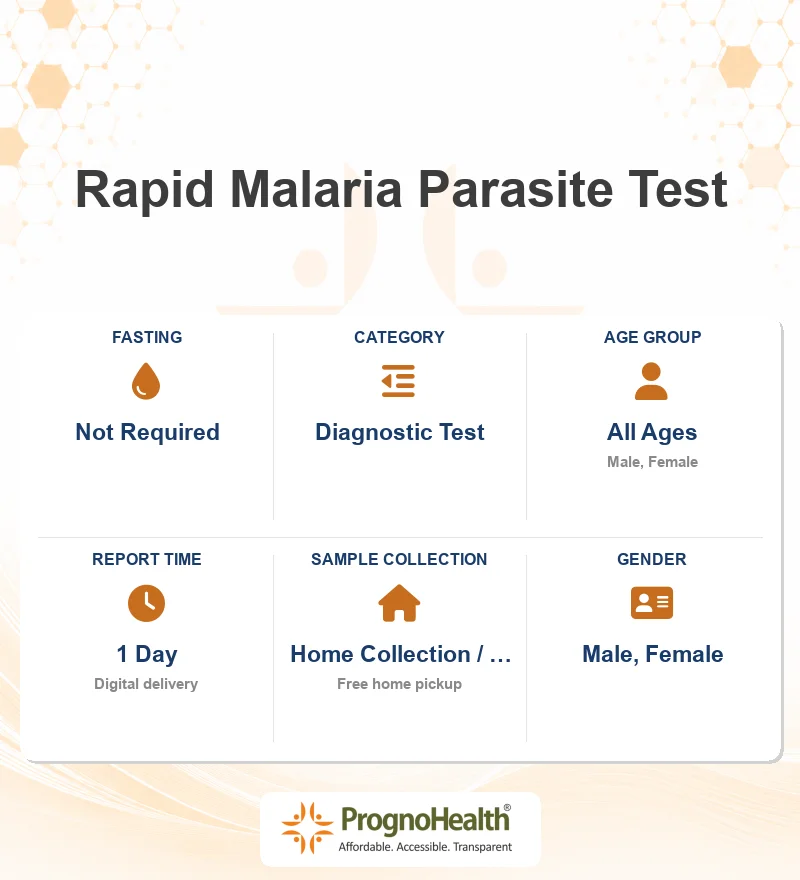 Rapid Malaria Parasite Test

FASTING

Not Required

CATEGORY

Diagnostic Test

AGE GROUP

All Ages

Male, Female

REPORT TIME

1 Day

Digital delivery

SAMPLE COLLECTION

Home Collection / ...

Free home pickup

GENDER

Male, Female

PrognoHealth®

Affordable. Accessible. Transparent